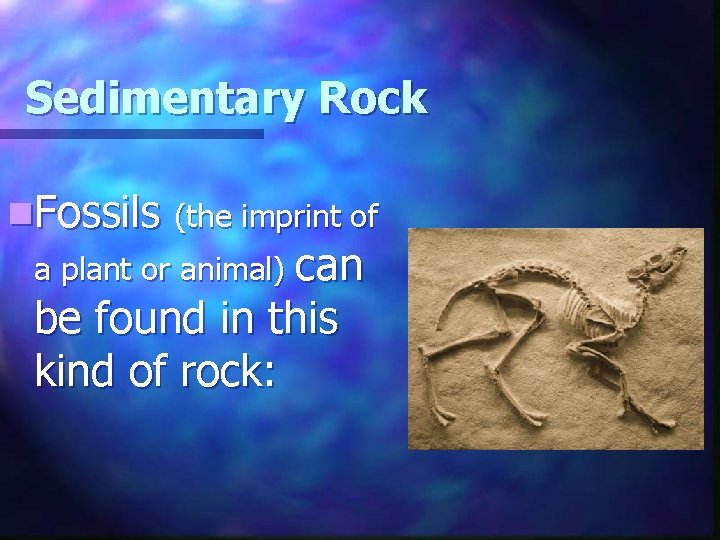 Sedimentary Rock

Fossils (the imprint of a plant or animal) can be found in this kind of rock: